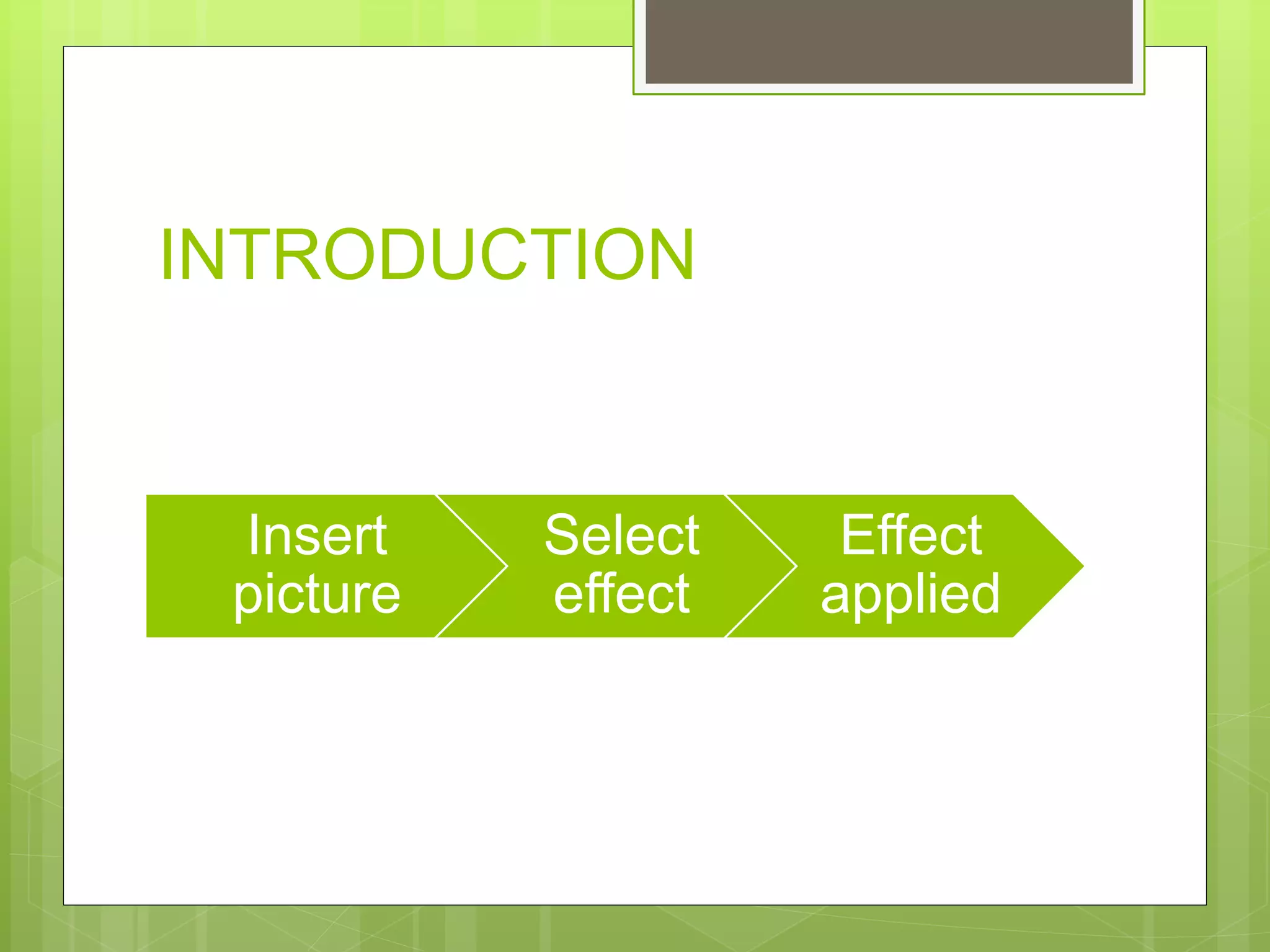 INTRODUCTION

Insert picture

Select effect

Effect applied